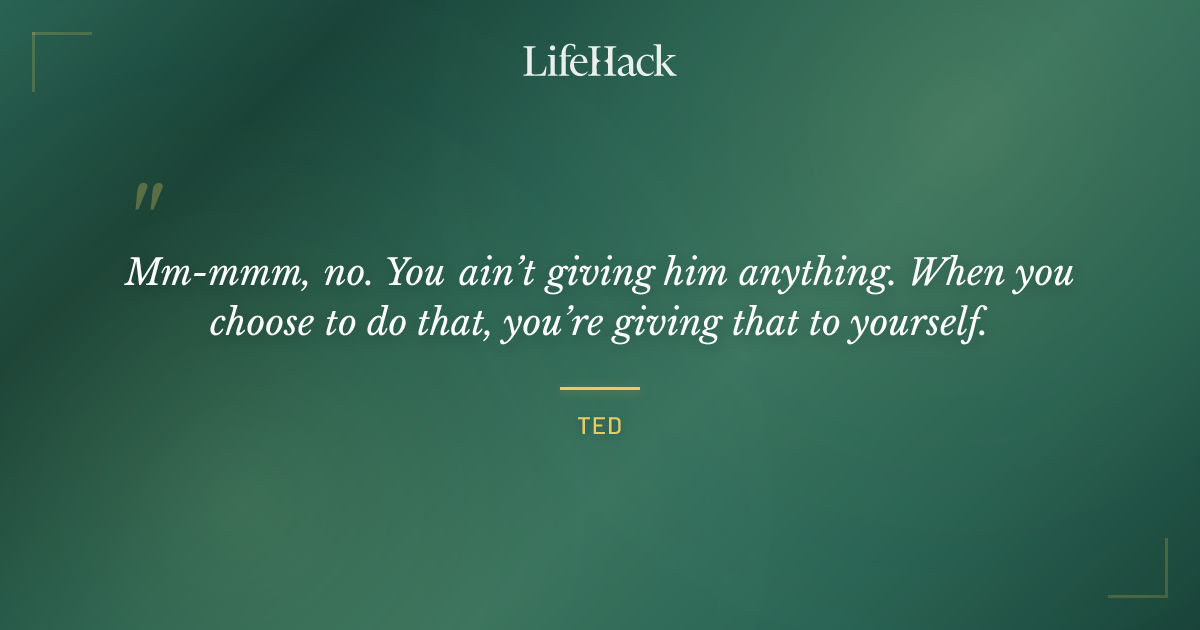 LifeHack

"

Mm-mmm, no. You ain't giving him anything. When you choose to do that, you're giving that to yourself.

TED